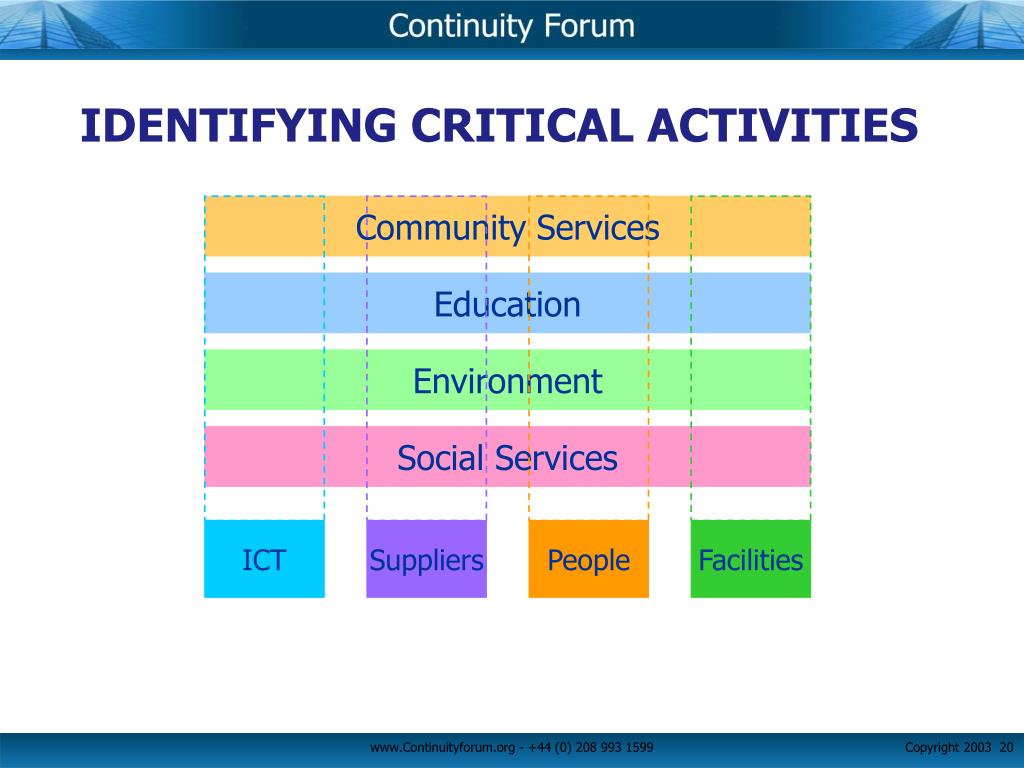 Continuity Forum

IDENTIFYING CRITICAL ACTIVITIES

Community Services

Education

Environment

Social Services

ICT

Suppliers

People

Facilities

www.Continuityforum.org - +44 (0) 208 993 1599

Copyright 2003 20